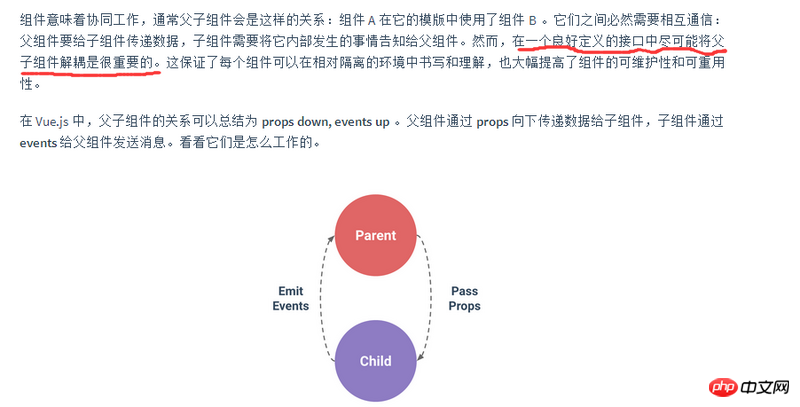 组件意味着协同工作，通常父子组件会是这样的关系：组件 A 在它的模版中使用了组件 B 。它们之间必然需要相互通信：父组件要给子组件传递数据，子组件需要将它内部发生的事情告知给父组件。然而，在一个良好定义的接口中尽可能将父子组件解耦是很重要的。这保证了每个组件可以在相对隔离的环境中书写和理解，也大幅提高了组件的可维护性和可重用性。

在 Vue.js 中，父子组件的关系可以总结为 props down, events up 。父组件通过 props 向下传递数据给子组件，子组件通过 events 给父组件发送消息。看看它们是怎么工作的。

Parent

Emit Events

Pass Props

Child

php 中文网